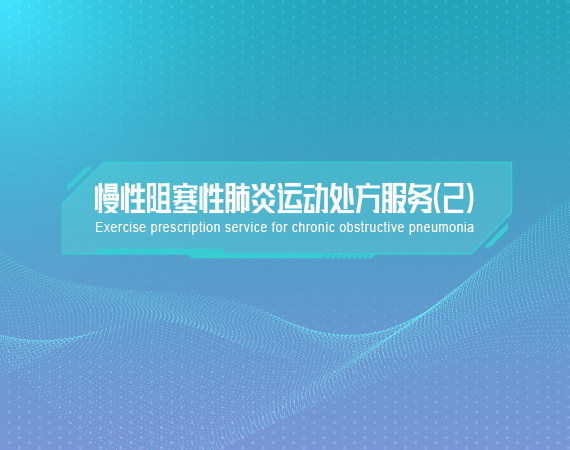 慢性阻塞性肺炎运动处方服务(2)
Exercise prescription service for chronic obstructive pneumonia